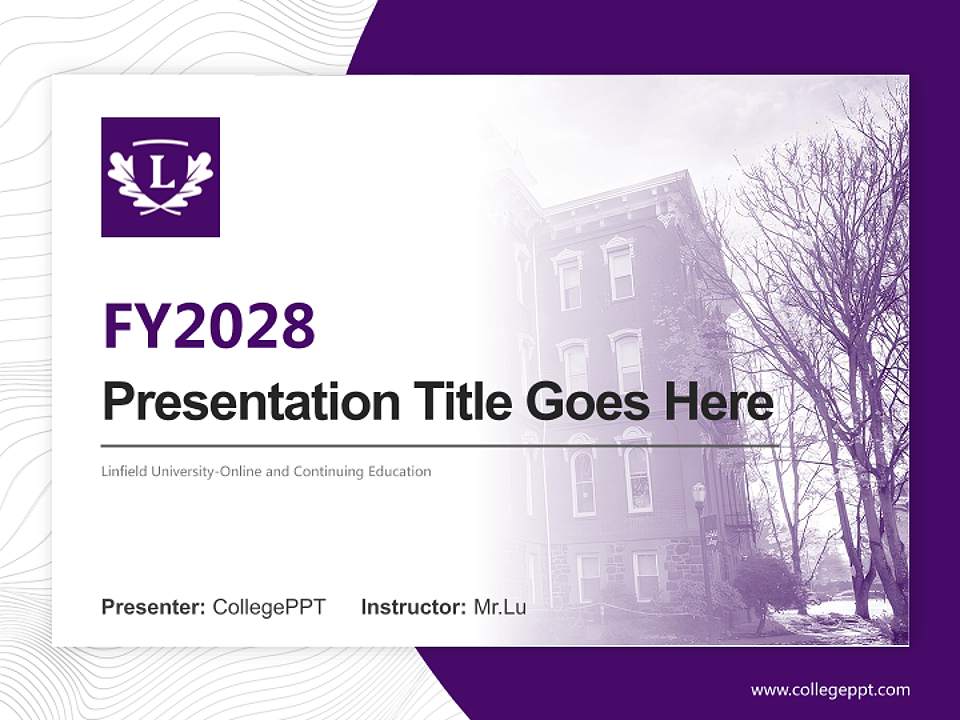 L

FY2028

Presentation Title Goes Here

Linfield University-Online and Continuing Education

Presenter: CollegePPT Instructor: Mr.Lu

www.collegeppt.com